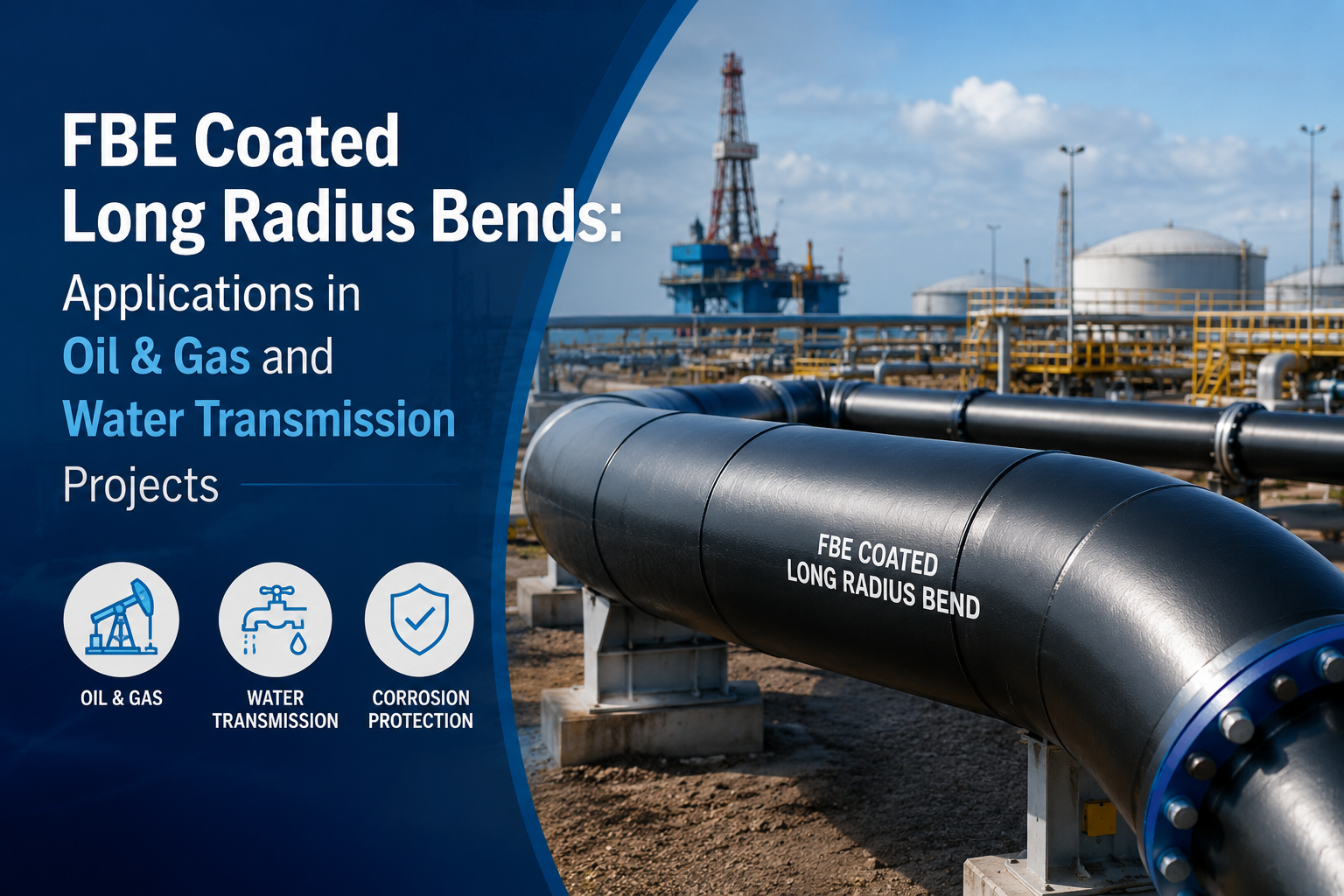 FBE Coated Long Radius Bends: Applications in Oil & Gas and Water Transmission Projects

OIL & GAS

WATER TRANSMISSION

CORROSION PROTECTION

FBE COATED LONG RADIUS BEND